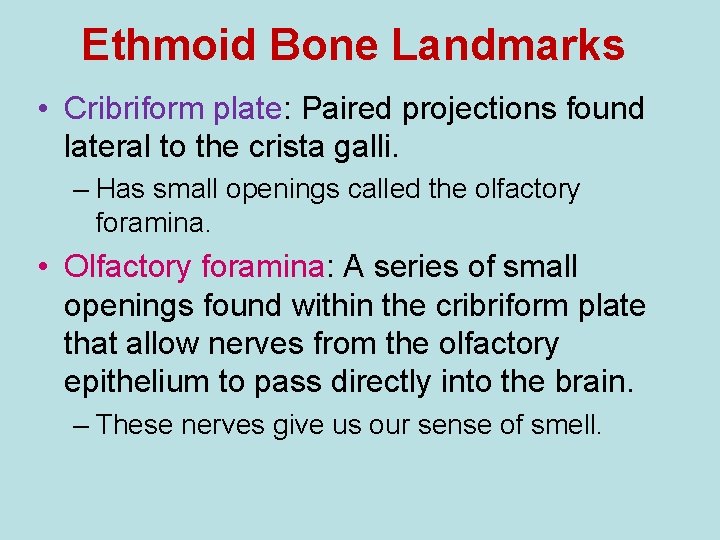 Ethmoid Bone Landmarks

• Cribriform plate: Paired projections found lateral to the crista galli.

– Has small openings called the olfactory foramina.

• Olfactory foramina: A series of small openings found within the cribriform plate that allow nerves from the olfactory epithelium to pass directly into the brain.

– These nerves give us our sense of smell.